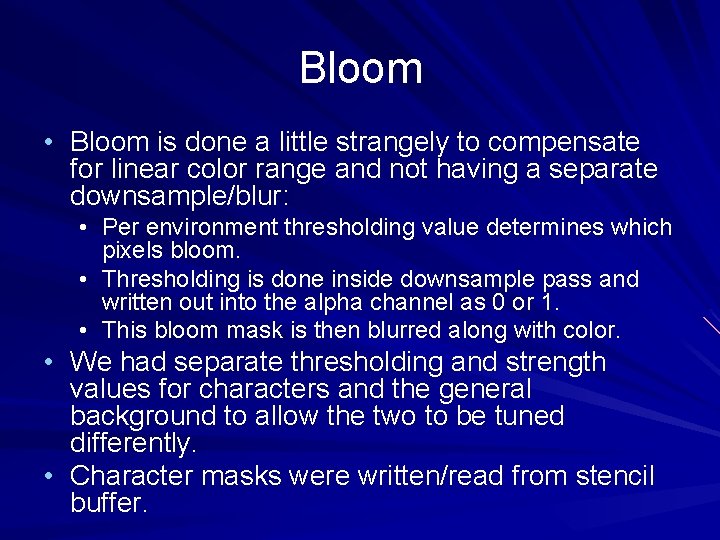 Bloom

• Bloom is done a little strangely to compensate for linear color range and not having a separate downsample/blur:
  • Per environment thresholding value determines which pixels bloom.
  • Thresholding is done inside downsample pass and written out into the alpha channel as 0 or 1.
  • This bloom mask is then blurred along with color.
• We had separate thresholding and strength values for characters and the general background to allow the two to be tuned differently.
• Character masks were written/read from stencil buffer.